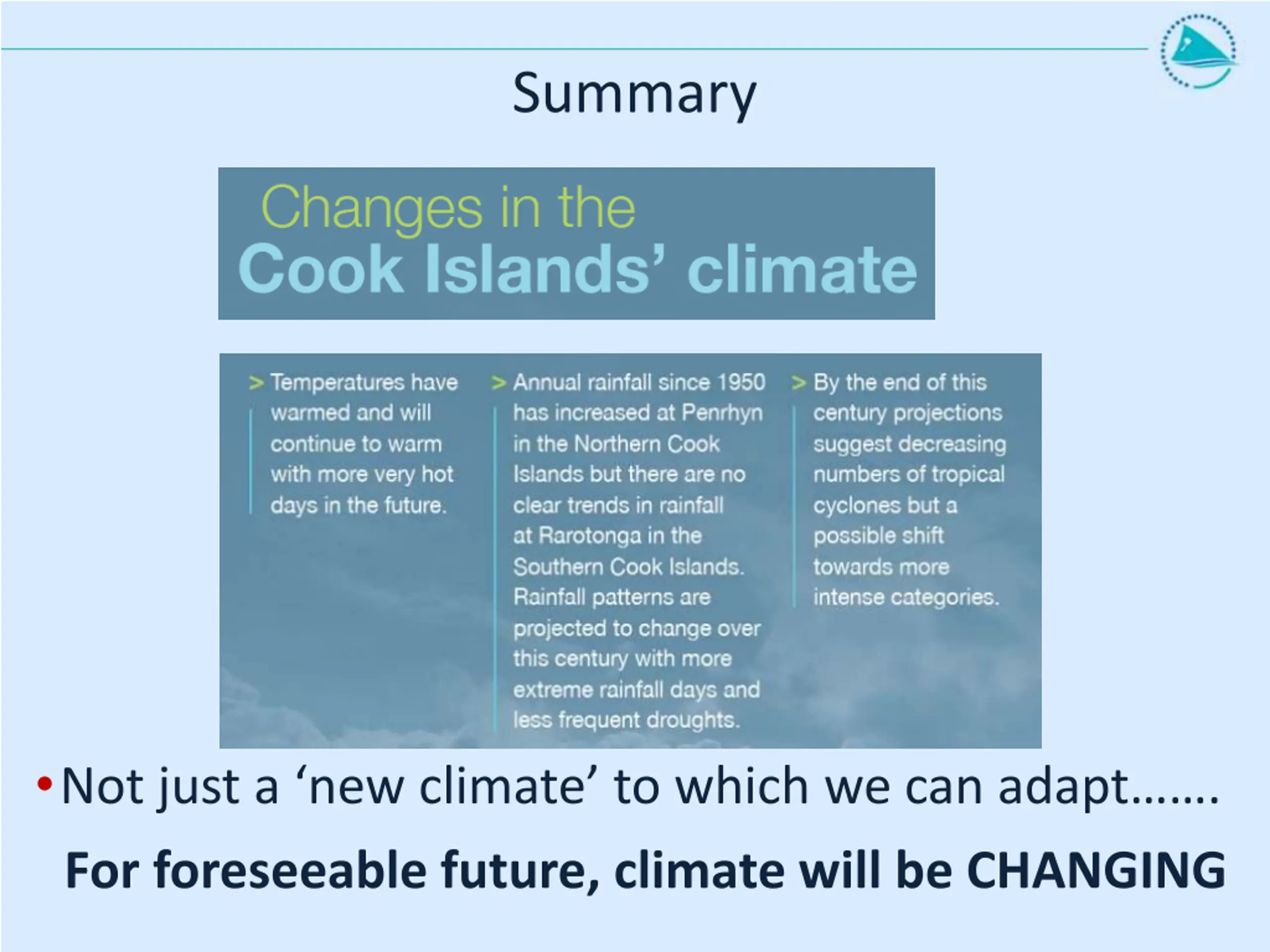 Summary

Changes in the
Cook Islands' climate

> Temperatures have warmed and will continue to warm with more very hot days in the future.

> Annual rainfall since 1950 has increased at Penrhyn in the Northern Cook Islands but there are no clear trends in rainfall at Rarotonga in the Southern Cook Islands. Rainfall patterns are projected to change over this century with more extreme rainfall days and less frequent droughts.

> By the end of this century projections suggest decreasing numbers of tropical cyclones but a possible shift towards more intense categories.

• Not just a 'new climate' to which we can adapt…….

For foreseeable future, climate will be CHANGING